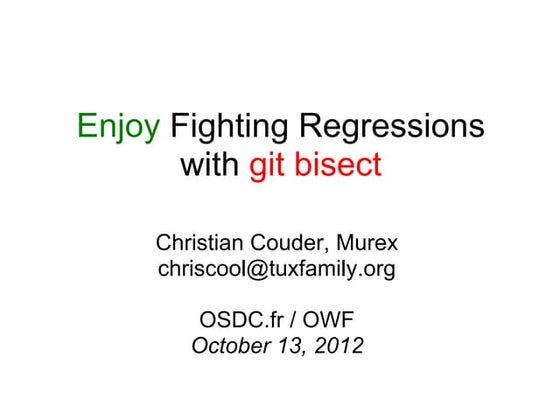 Enjoy Fighting Regressions with git bisect

Christian Couder, Murex
chriscool@tuxfamily.org

OSDC.fr / OWF
October 13, 2012